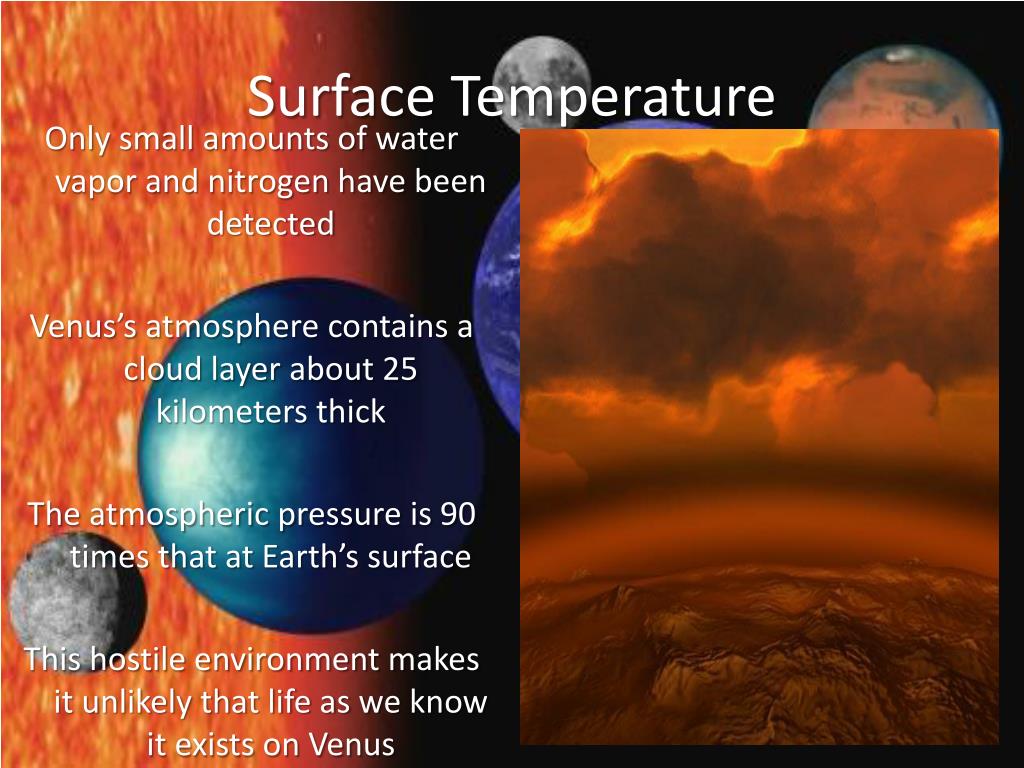 Surface Temperature

Only small amounts of water vapor and nitrogen have been detected

Venus's atmosphere contains a cloud layer about 25 kilometers thick

The atmospheric pressure is 90 times that at Earth's surface

This hostile environment makes it unlikely that life as we know it exists on Venus